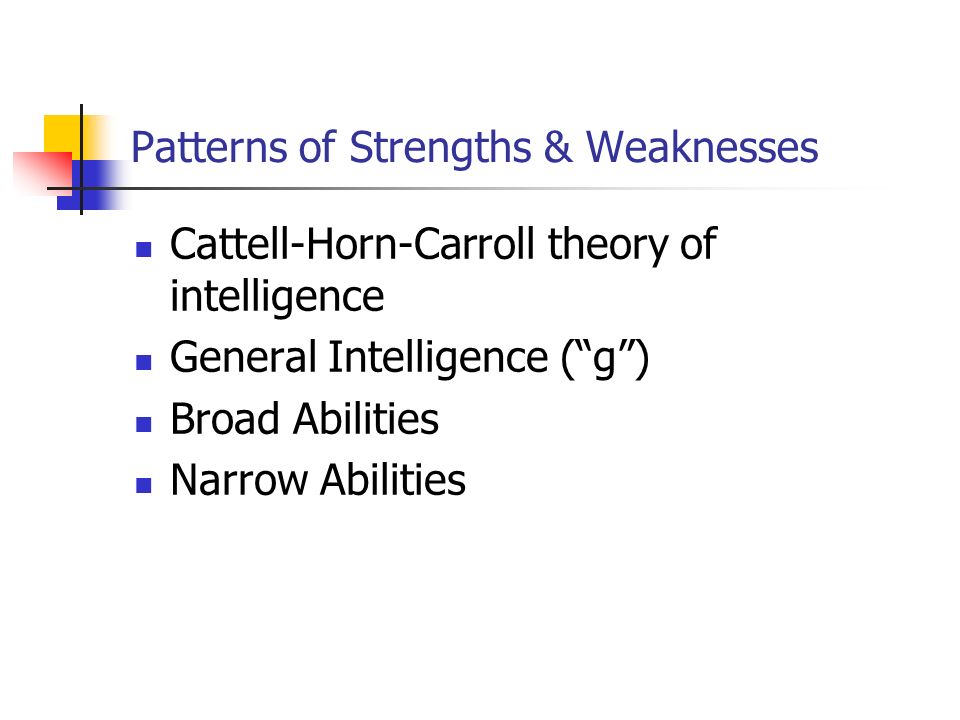 Patterns of Strengths & Weaknesses

- Cattell-Horn-Carroll theory of intelligence
- General Intelligence (“g”)
- Broad Abilities
- Narrow Abilities